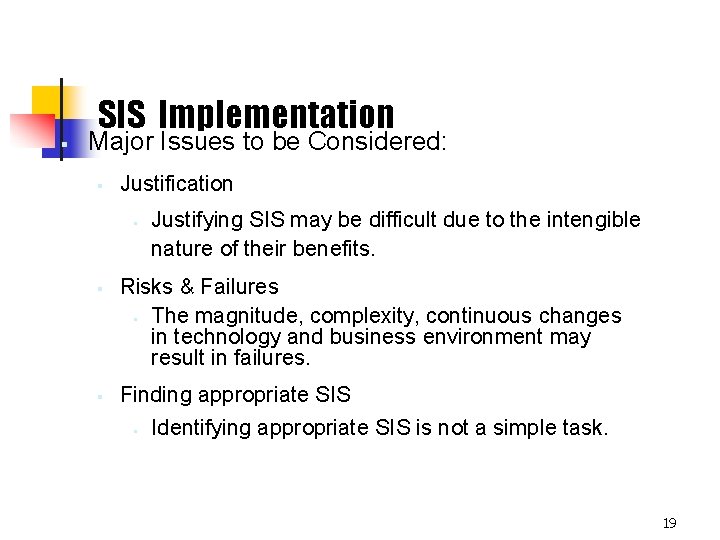 SIS Implementation

Major Issues to be Considered:

- Justification
  - Justifying SIS may be difficult due to the intengible nature of their benefits.
- Risks & Failures
  - The magnitude, complexity, continuous changes in technology and business environment may result in failures.
- Finding appropriate SIS
  - Identifying appropriate SIS is not a simple task.

19